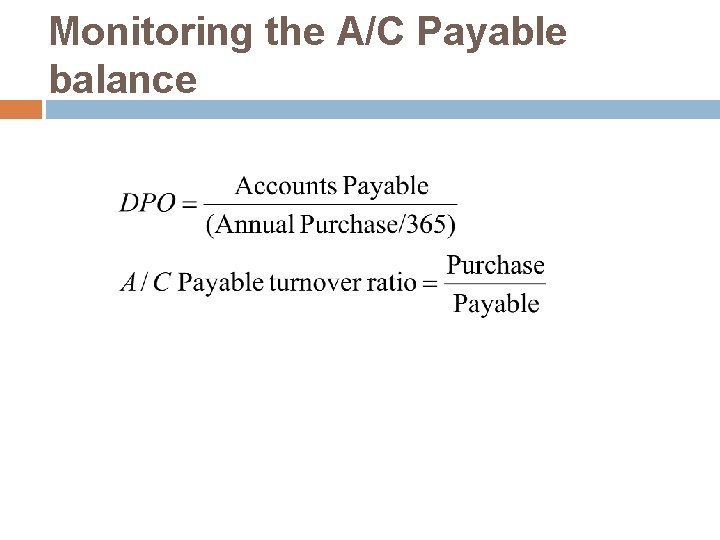 Monitoring the A/C Payable balance

$DPO = \frac{\text{Accounts Payable}}{(\text{Annual Purchase}/365)}$

$A/C \text{ Payable turnover ratio} = \frac{\text{Purchase}}{\text{Payable}}$